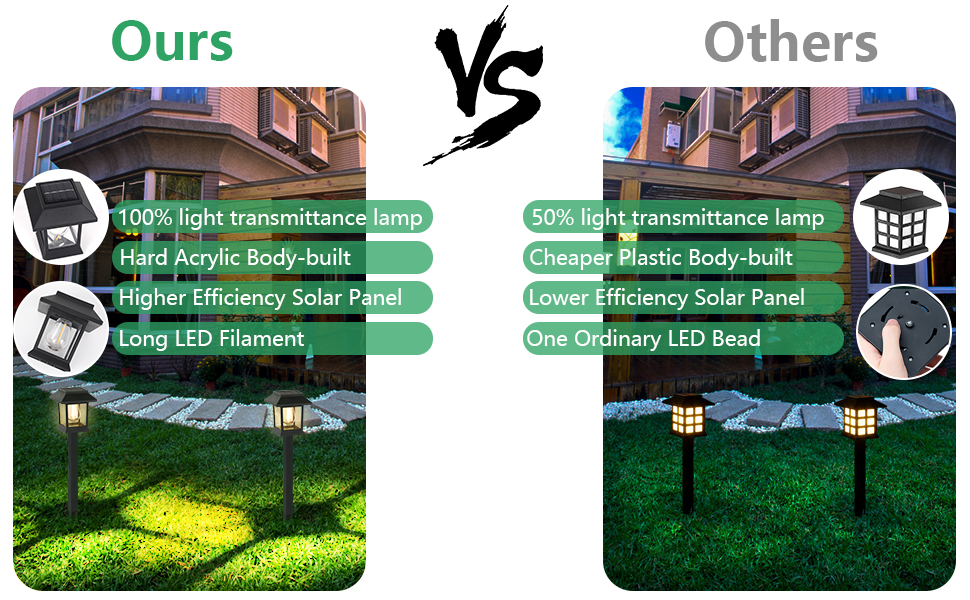 Ours

VS

Others

100% light transmittance lamp
Hard Acrylic Body-built
Higher Efficiency Solar Panel
Long LED Filament

50% light transmittance lamp
Cheaper Plastic Body-built
Lower Efficiency Solar Panel
One Ordinary LED Bead